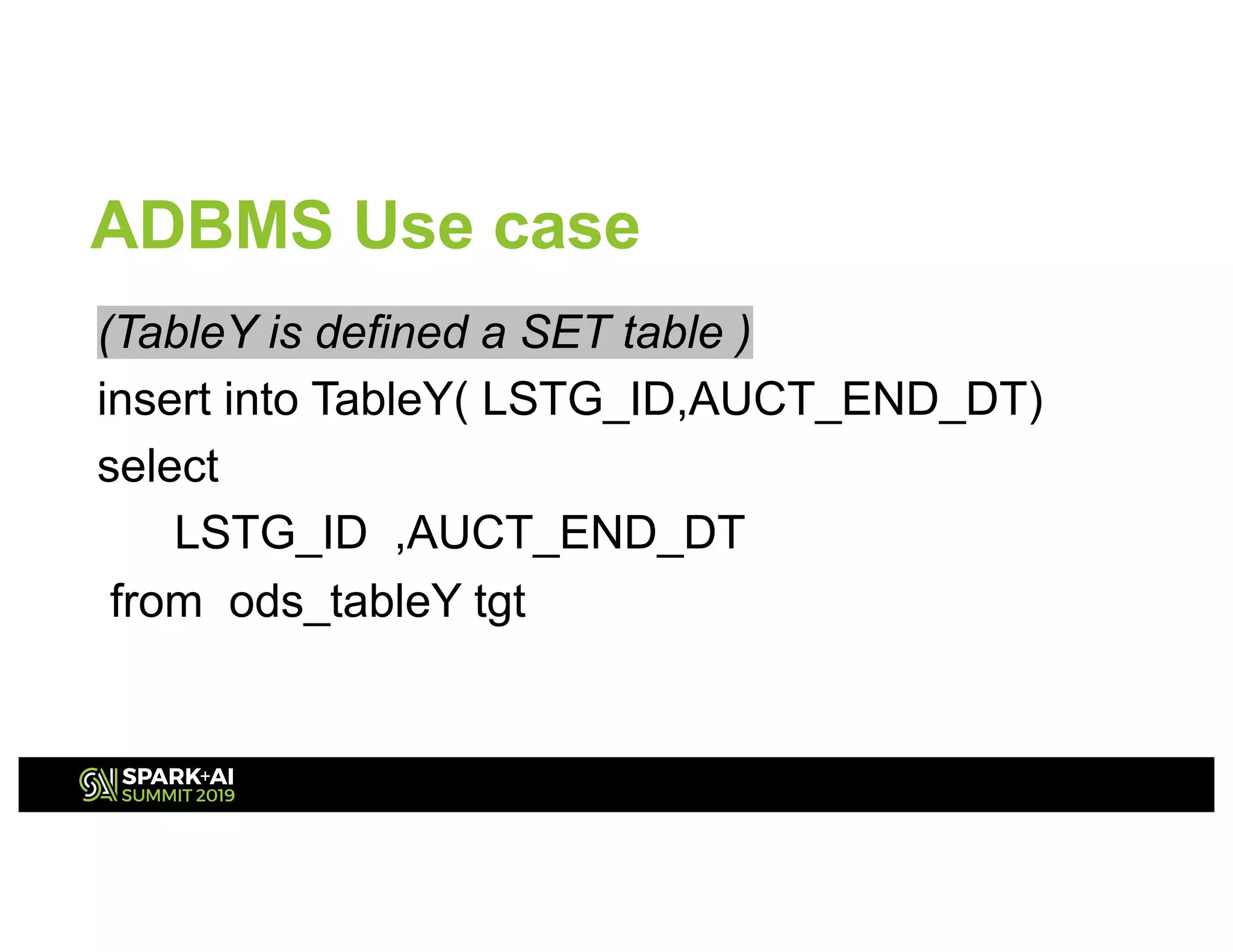 ADBMS Use case

(TableY is defined a SET table )

insert into TableY( LSTG_ID,AUCT_END_DT)

select

LSTG_ID ,AUCT_END_DT

from ods_tableY tgt

SPARK+AI SUMMIT 2019